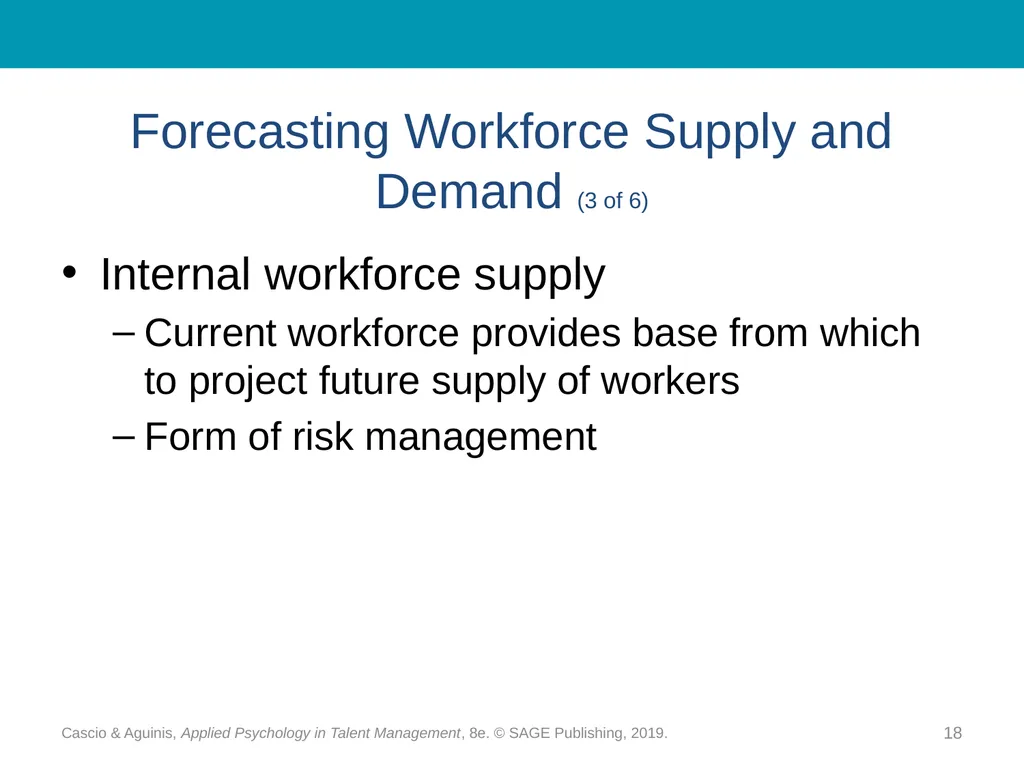 Forecasting Workforce Supply and Demand (3 of 6)

• Internal workforce supply
– Current workforce provides base from which to project future supply of workers
– Form of risk management

Cascio & Aguinis, Applied Psychology in Talent Management, 8e. © SAGE Publishing, 2019.

18